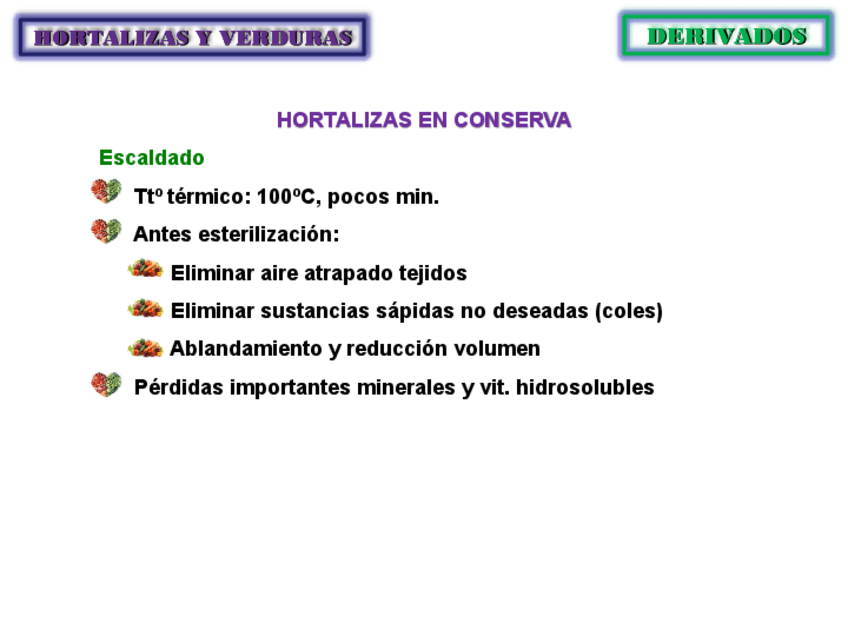 HORTALIZAS Y VERDURAS

DERIVADOS

HORTALIZAS EN CONSERVA

Escaldado

Ttº térmico: 100ºC, pocos min.

Antes esterilización:

Eliminar aire atrapado tejidos

Eliminar sustancias sápidas no deseadas (coles)

Ablandamiento y reducción volumen

Pérdidas importantes minerales y vit. hidrosolubles